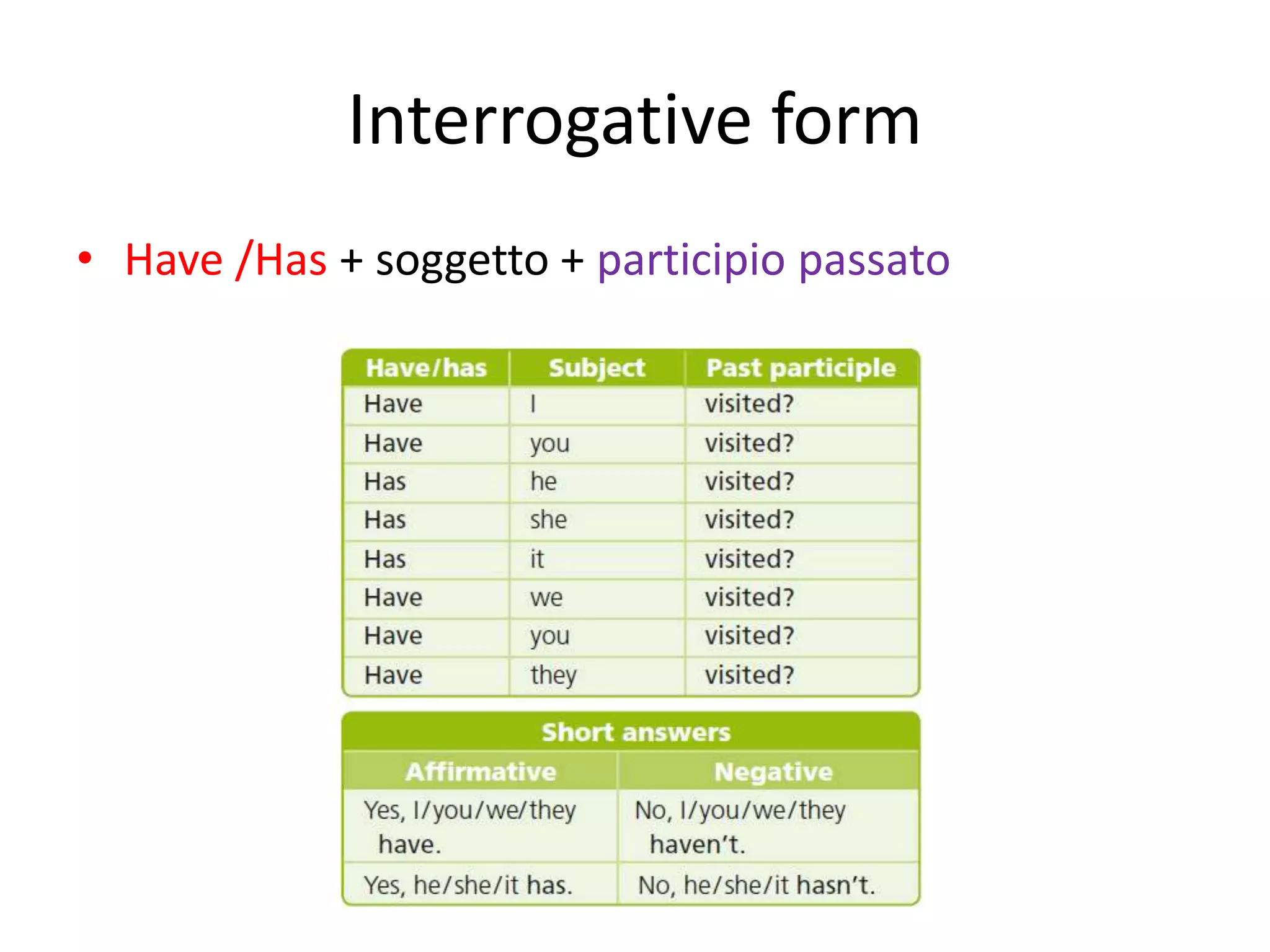 Interrogative form

• Have /Has + soggetto + participio passato

| Have/has | Subject | Past participle |
|---|---|---|
| Have | I | visited? |
| Have | you | visited? |
| Has | he | visited? |
| Has | she | visited? |
| Has | it | visited? |
| Have | we | visited? |
| Have | you | visited? |
| Have | they | visited? |

Short answers

| Affirmative | Negative |
|---|---|
| Yes, I/you/we/they have. | No, I/you/we/they haven't. |
| Yes, he/she/it has. | No, he/she/it hasn't. |